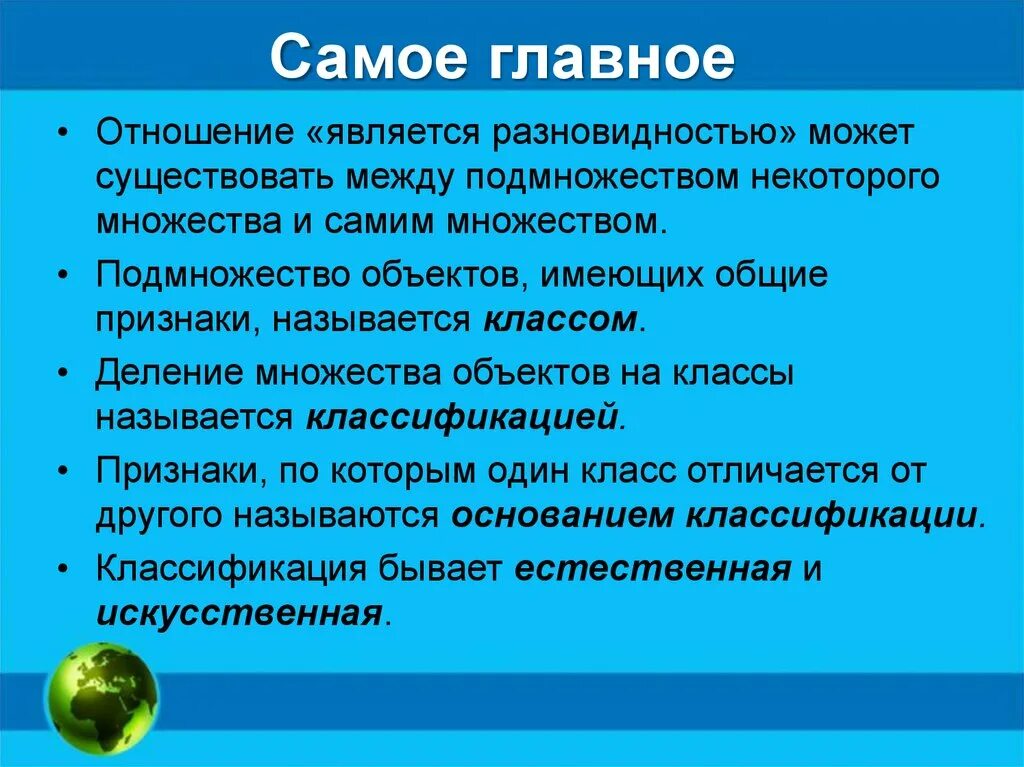 Самое главное

• Отношение «является разновидностью» может существовать между подмножеством некоторого множества и самим множеством.

• Подмножество объектов, имеющих общие признаки, называется классом.

• Деление множества объектов на классы называется классификацией.

• Признаки, по которым один класс отличается от другого называются основанием классификации.

• Классификация бывает естественная и искусственная.